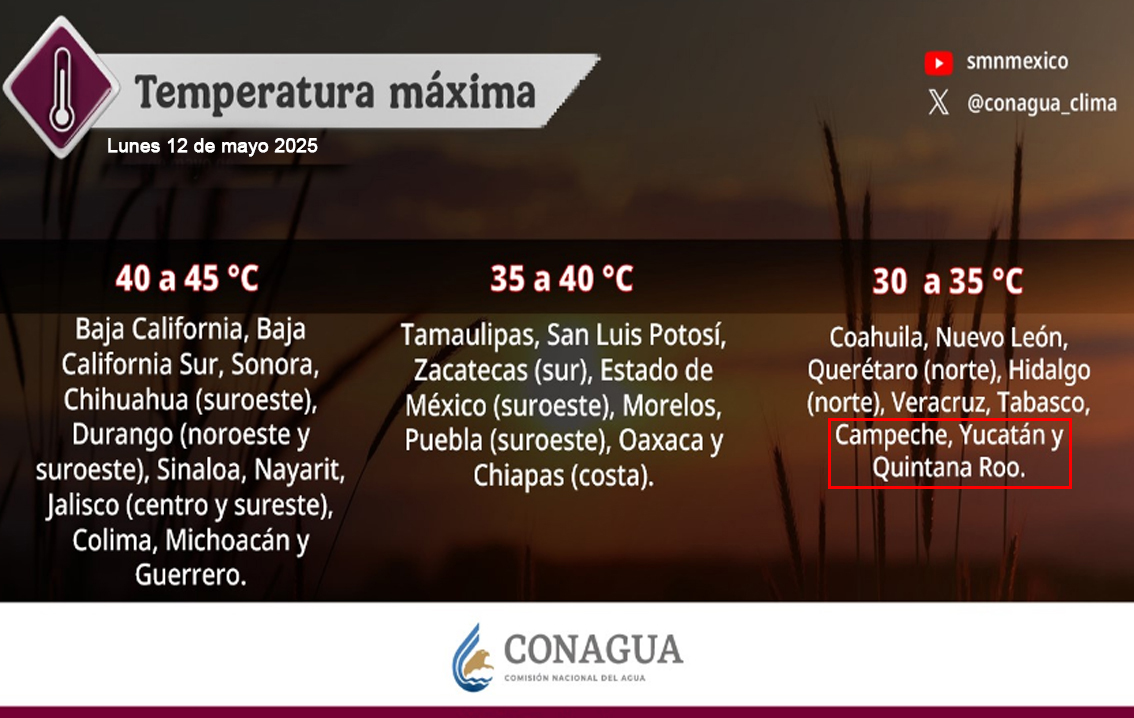 Temperatura máxima

Lunes 12 de mayo 2025

smnmexico

@conagua_clima

40 a 45 °C

Baja California, Baja California Sur, Sonora, Chihuahua (suroeste), Durango (noroeste y suroeste), Sinaloa, Nayarit, Jalisco (centro y sureste), Colima, Michoacán y Guerrero.

35 a 40 °C

Tamaulipas, San Luis Potosí, Zacatecas (sur), Estado de México (suroeste), Morelos, Puebla (suroeste), Oaxaca y Chiapas (costa).

30 a 35 °C

Coahuila, Nuevo León, Querétaro (norte), Hidalgo (norte), Veracruz, Tabasco, Campeche, Yucatán y Quintana Roo.

CONAGUA
COMISIÓN NACIONAL DEL AGUA